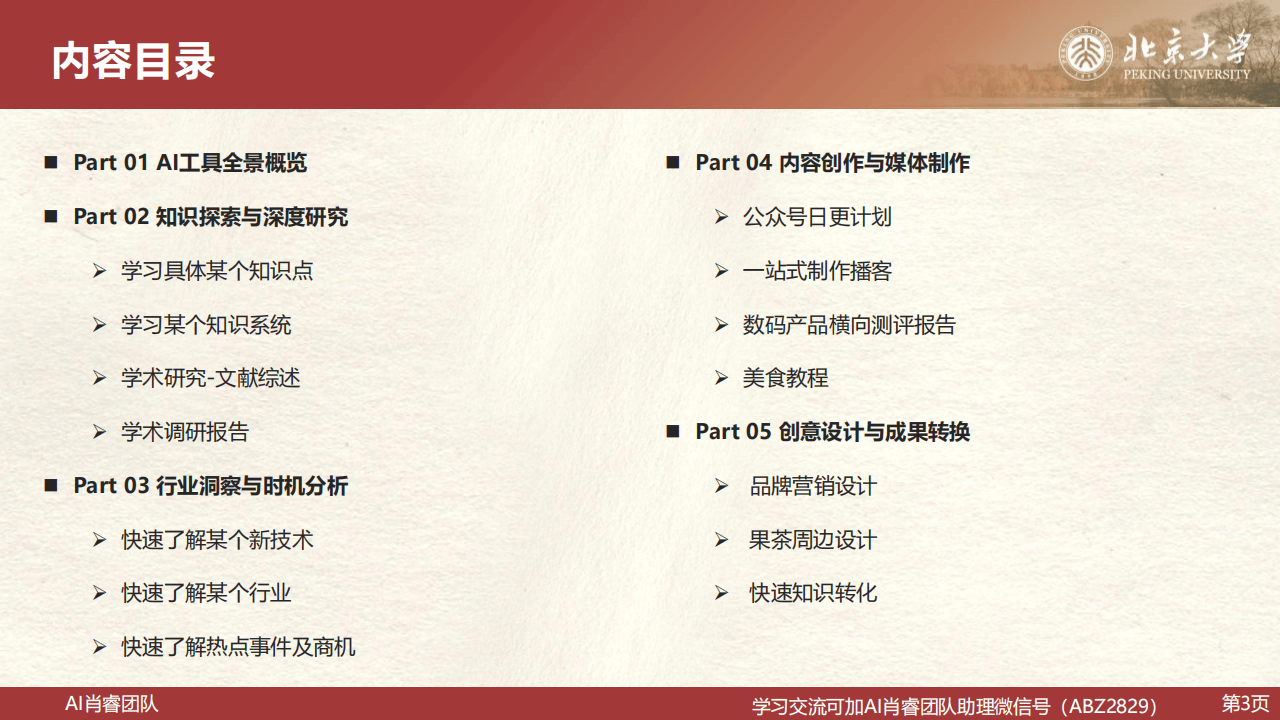 内容目录

北京大学
PEKING UNIVERSITY

■ Part 01 AI工具全景概览

■ Part 02 知识探索与深度研究

➢ 学习具体某个知识点

➢ 学习某个知识系统

➢ 学术研究-文献综述

➢ 学术调研报告

■ Part 03 行业洞察与时机分析

➢ 快速了解某个新技术

➢ 快速了解某个行业

➢ 快速了解热点事件及商机

■ Part 04 内容创作与媒体制作

➢ 公众号日更计划

➢ 一站式制作播客

➢ 数码产品横向测评报告

➢ 美食教程

■ Part 05 创意设计与成果转换

➢ 品牌营销设计

➢ 果茶周边设计

➢ 快速知识转化

AI肖睿团队

学习交流可加AI肖睿团队助理微信号（ABZ2829）

第3页